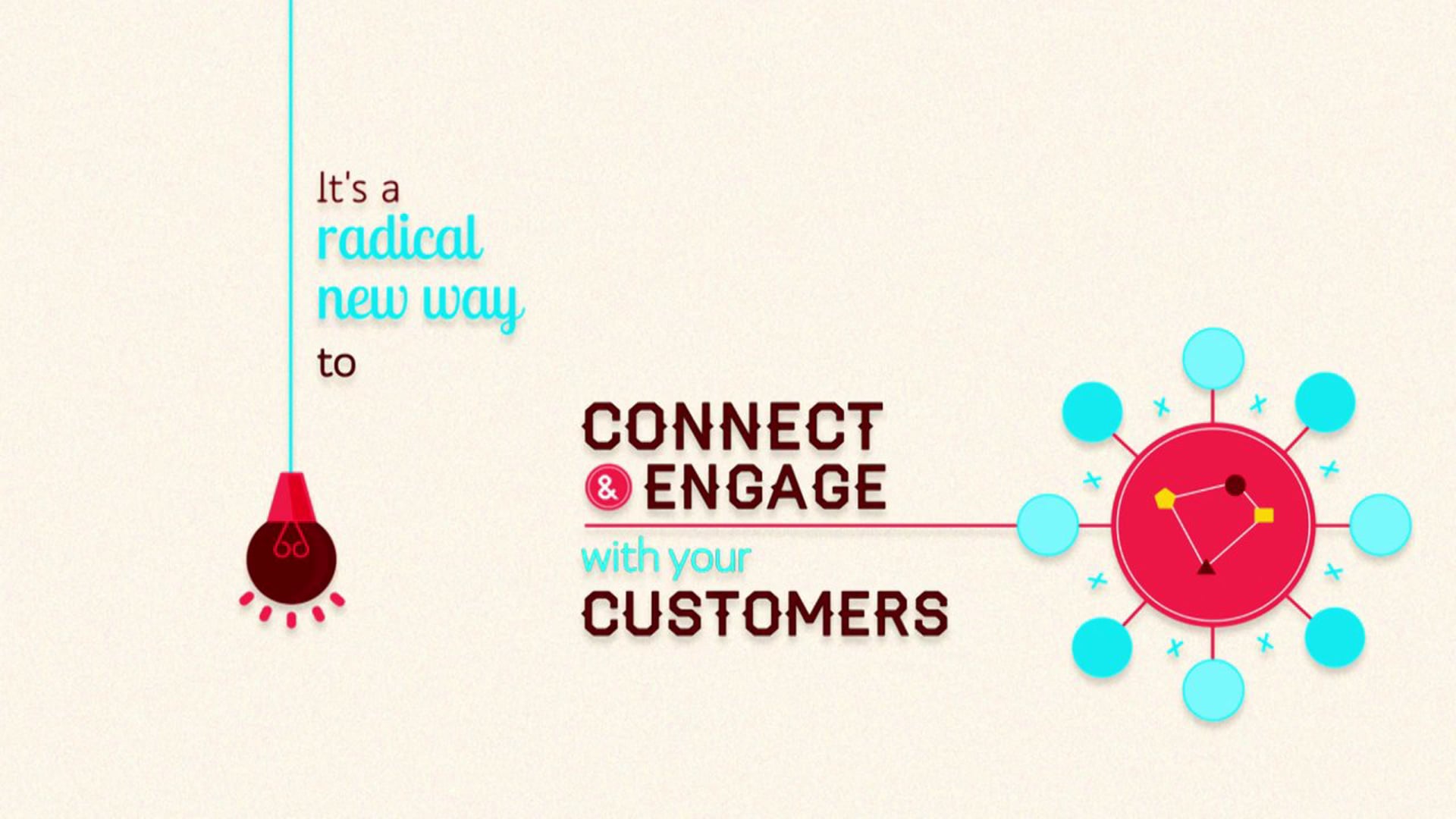 It's a radical new way to

CONNECT & ENGAGE with your CUSTOMERS